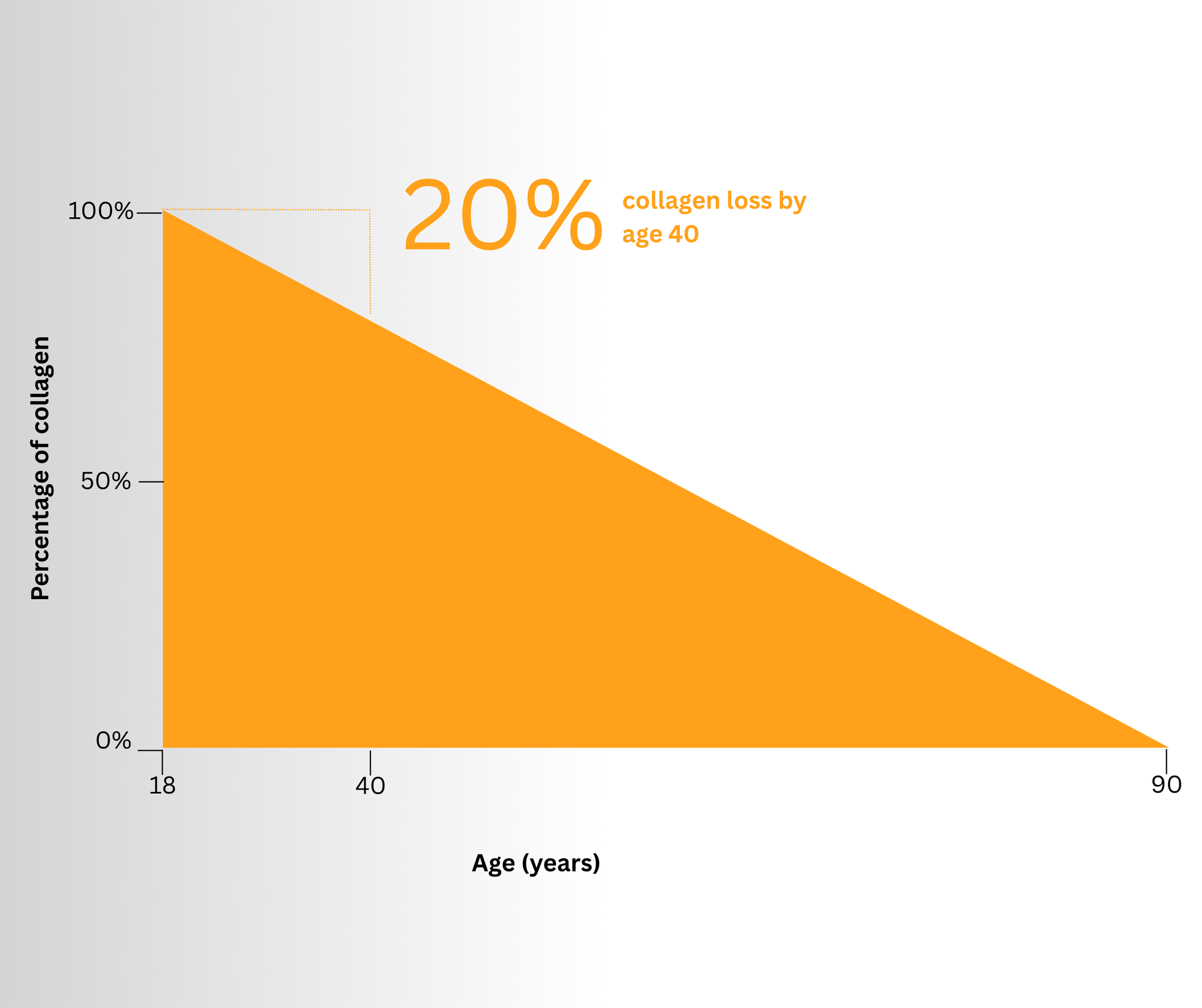 20% collagen loss by age 40

Percentage of collagen

100%

50%

0%

18

40

90

Age (years)